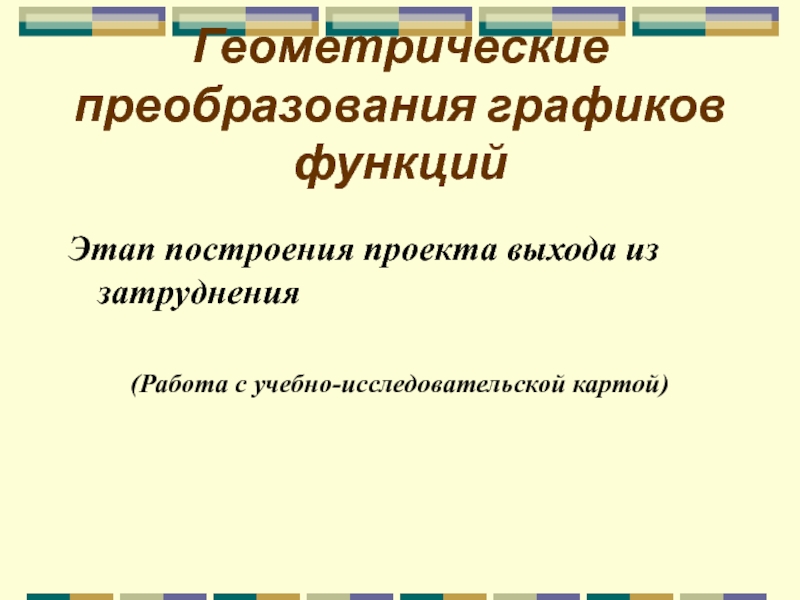 Геометрические преобразования графиков функций

Этап построения проекта выхода из затруднения

(Работа с учебно-исследовательской картой)